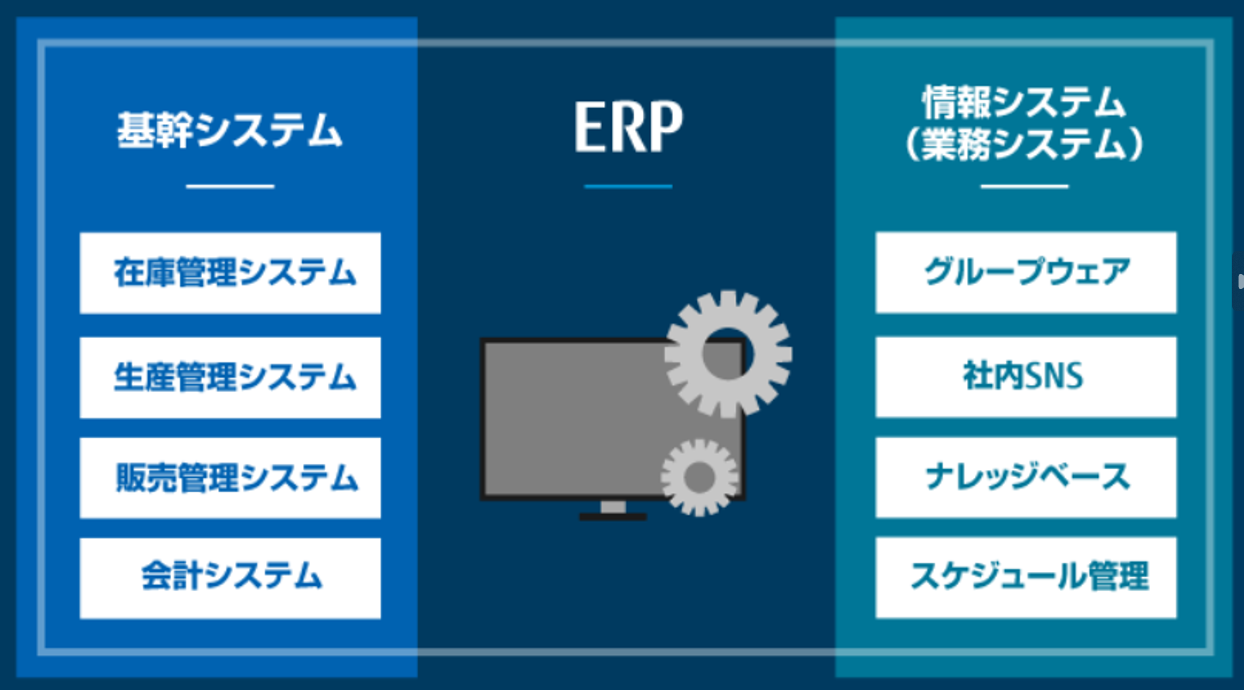 基幹システム

在庫管理システム

生産管理システム

販売管理システム

会計システム

ERP

情報システム
（業務システム）

グループウェア

社内SNS

ナレッジベース

スケジュール管理